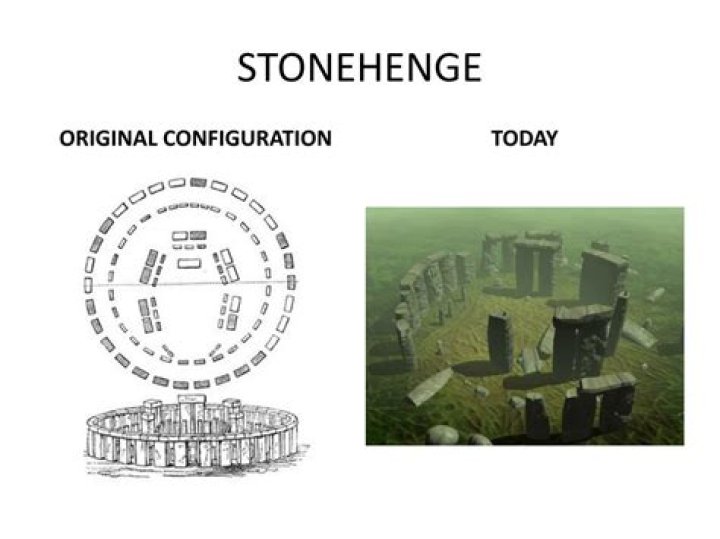 STONEHENGE

ORIGINAL CONFIGURATION

TODAY